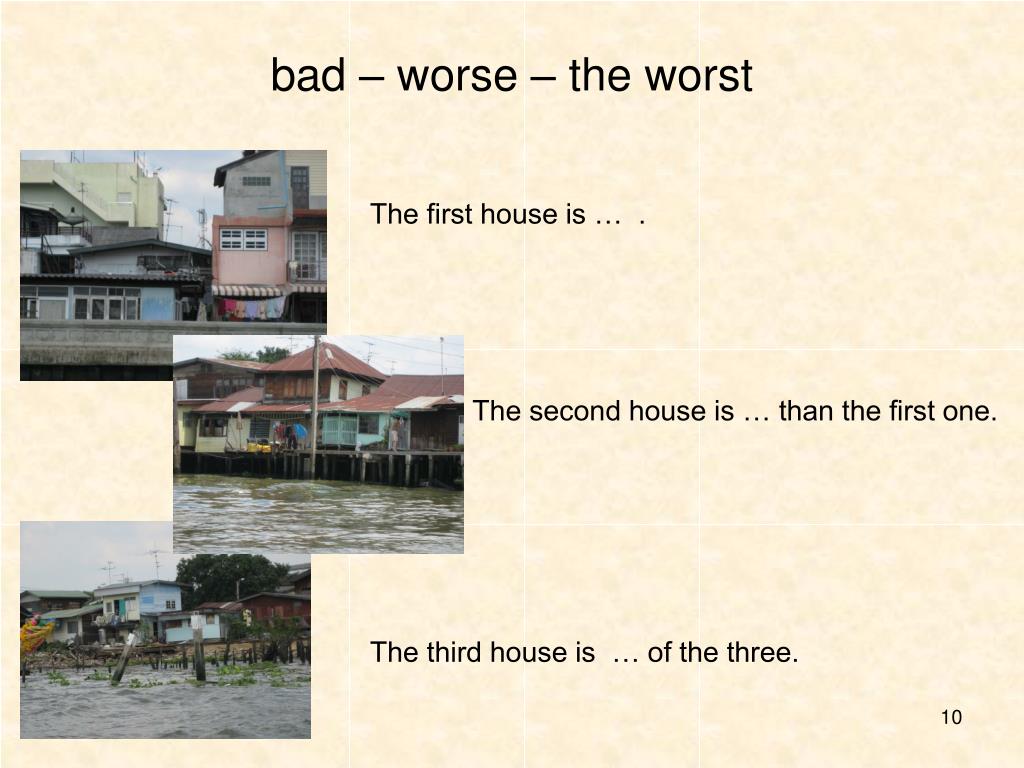 bad – worse – the worst

The first house is … .

The second house is … than the first one.

The third house is … of the three.

10